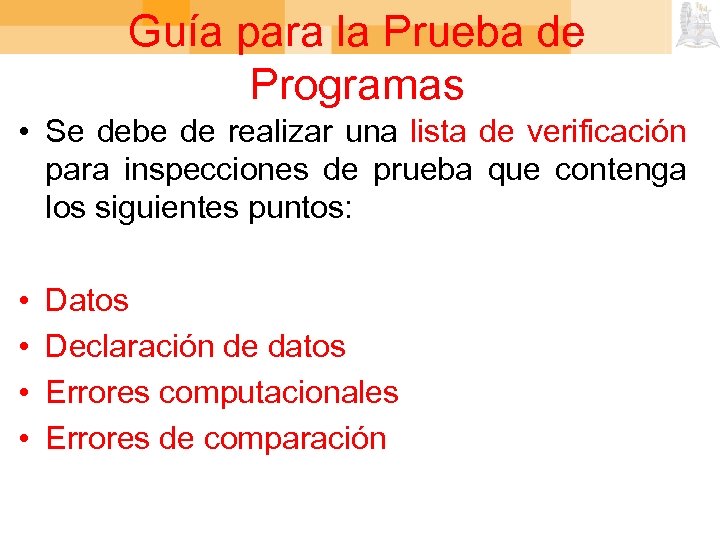 Guía para la Prueba de Programas

• Se debe de realizar una lista de verificación para inspecciones de prueba que contenga los siguientes puntos:

• Datos
• Declaración de datos
• Errores computacionales
• Errores de comparación